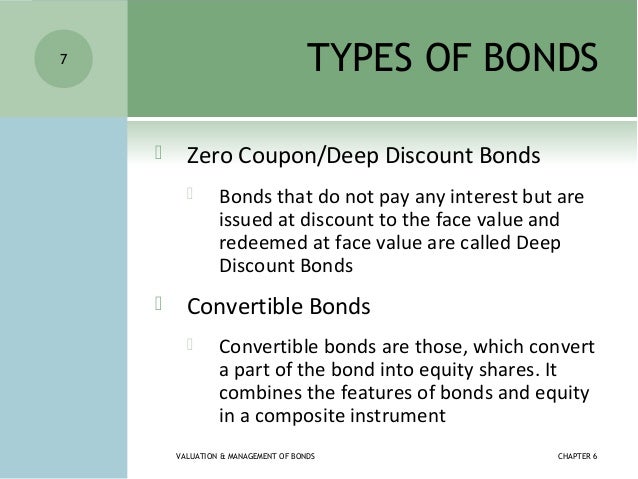 7

TYPES OF BONDS

Zero Coupon/Deep Discount Bonds

Bonds that do not pay any interest but are issued at discount to the face value and redeemed at face value are called Deep Discount Bonds

Convertible Bonds

Convertible bonds are those, which convert a part of the bond into equity shares. It combines the features of bonds and equity in a composite instrument

VALUATION & MANAGEMENT OF BONDS

CHAPTER 6